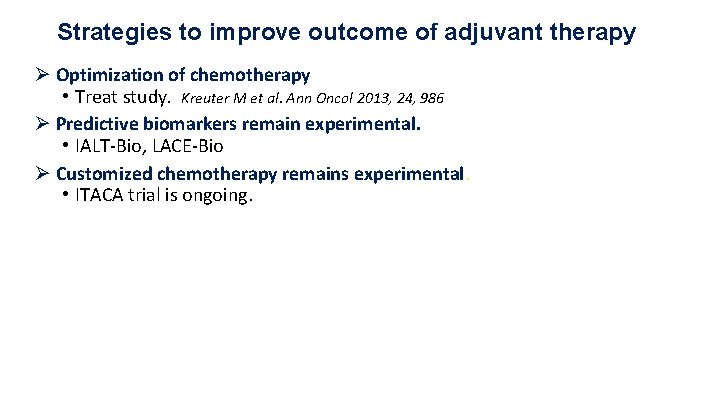 Strategies to improve outcome of adjuvant therapy

➢ Optimization of chemotherapy
• Treat study. Kreuter M et al. Ann Oncol 2013, 24, 986

➢ Predictive biomarkers remain experimental.
• IALT-Bio, LACE-Bio

➢ Customized chemotherapy remains experimental.
• ITACA trial is ongoing.